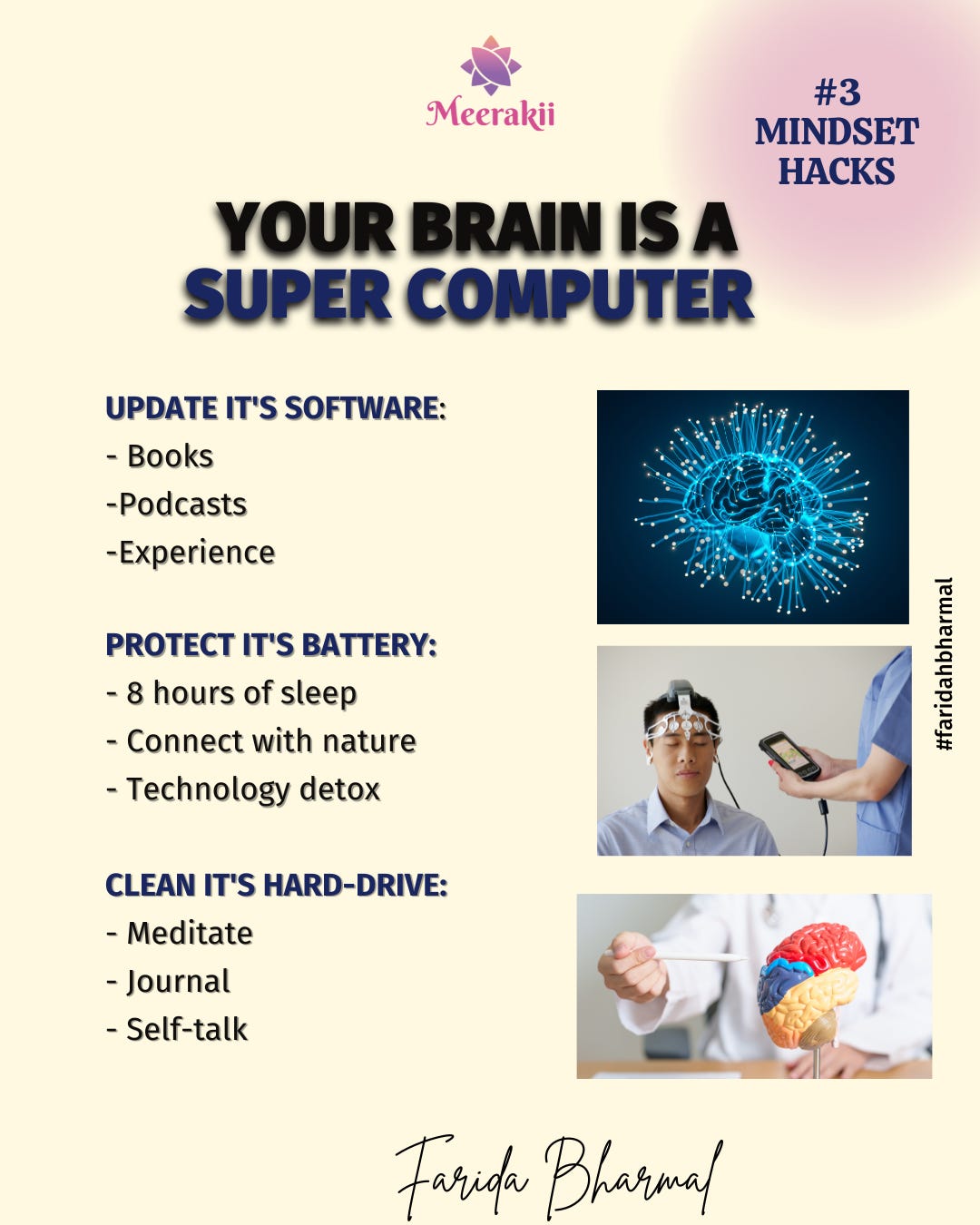 Meerakii

#3
MINDSET
HACKS

YOUR BRAIN IS A
SUPER COMPUTER

UPDATE IT'S SOFTWARE:
- Books
-Podcasts
-Experience

PROTECT IT'S BATTERY:
- 8 hours of sleep
- Connect with nature
- Technology detox

CLEAN IT'S HARD-DRIVE:
- Meditate
- Journal
- Self-talk

#faridahbharmal

Farida Bharmal